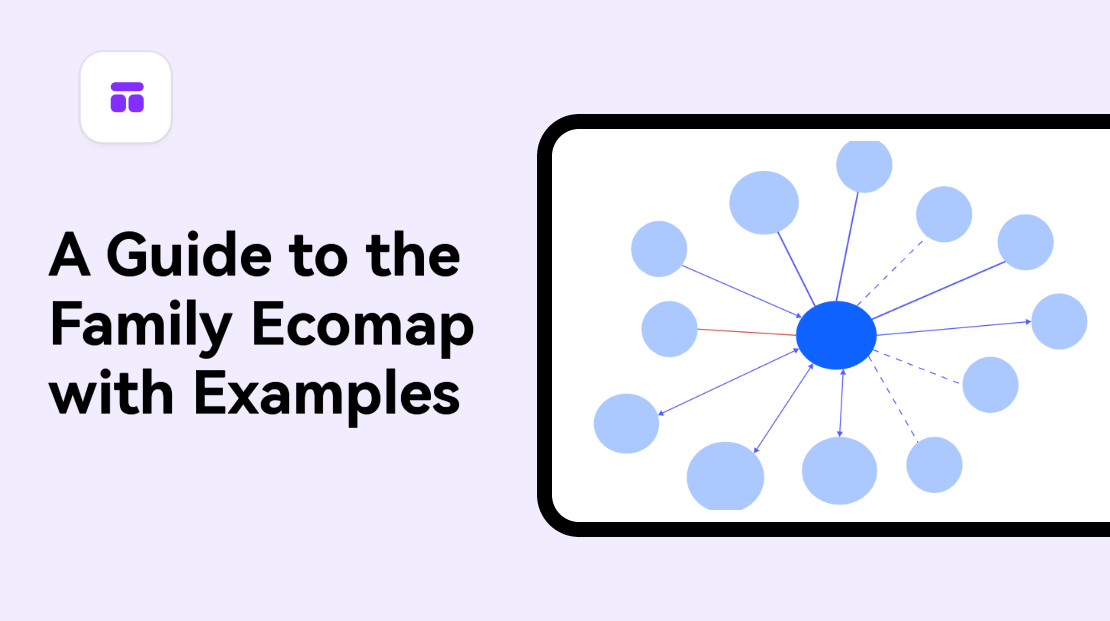 A Guide to the Family Ecomap with Examples